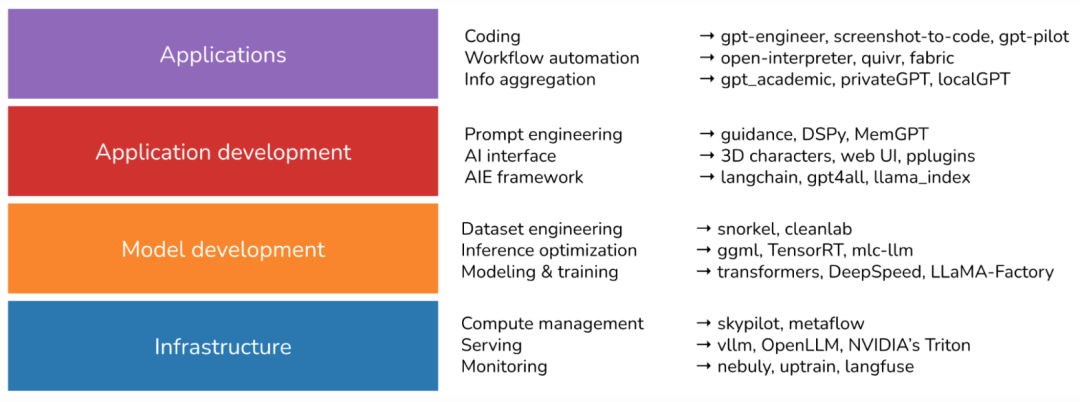 Applications

Coding → gpt-engineer, screenshot-to-code, gpt-pilot
Workflow automation → open-interpreter, quivr, fabric
Info aggregation → gpt_academic, privateGPT, localGPT

Application development

Prompt engineering → guidance, DSPy, MemGPT
AI interface → 3D characters, web UI, pplugins
AIE framework → langchain, gpt4all, llama_index

Model development

Dataset engineering → snorkel, cleanlab
Inference optimization → ggml, TensorRT, mlc-llm
Modeling & training → transformers, DeepSpeed, LLaMA-Factory

Infrastructure

Compute management → skypilot, metaflow
Serving → vllm, OpenLLM, NVIDIA's Triton
Monitoring → nebuly, uptrain, langfuse